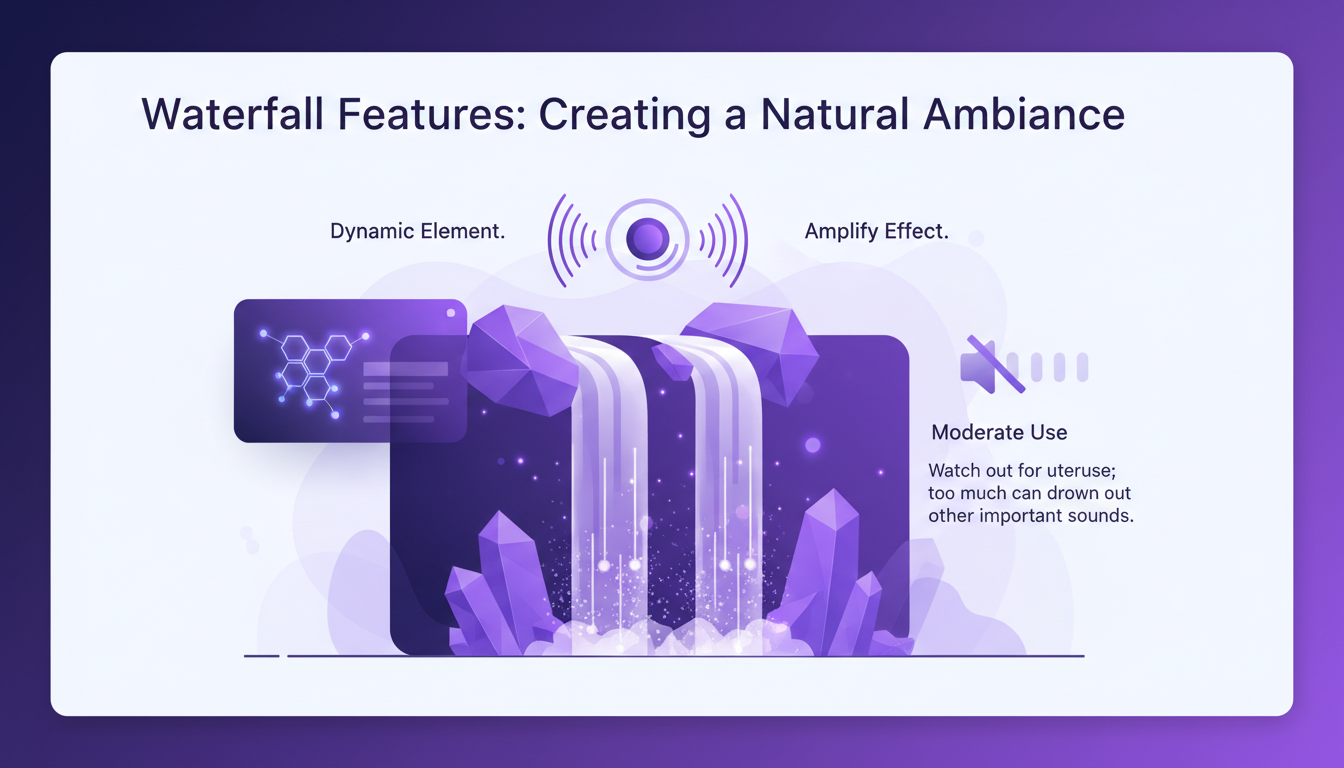 Waterfall Features: Creating a Natural Ambiance

Dynamic Element.

Amplify Effect.

Moderate Use

Watch out for uteruse; too much can drown out other important sounds.